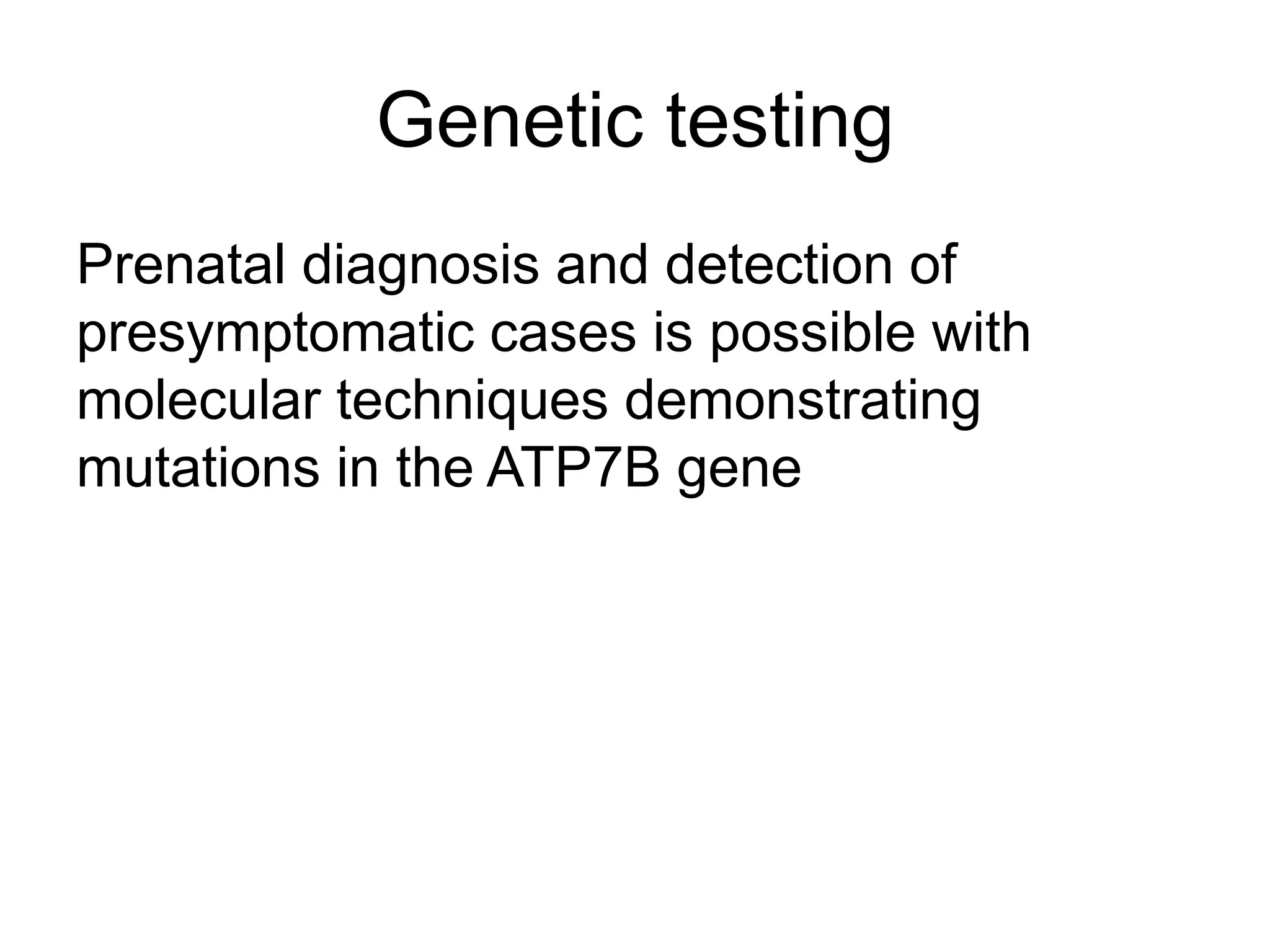 Genetic testing

Prenatal diagnosis and detection of presymptomatic cases is possible with molecular techniques demonstrating mutations in the ATP7B gene